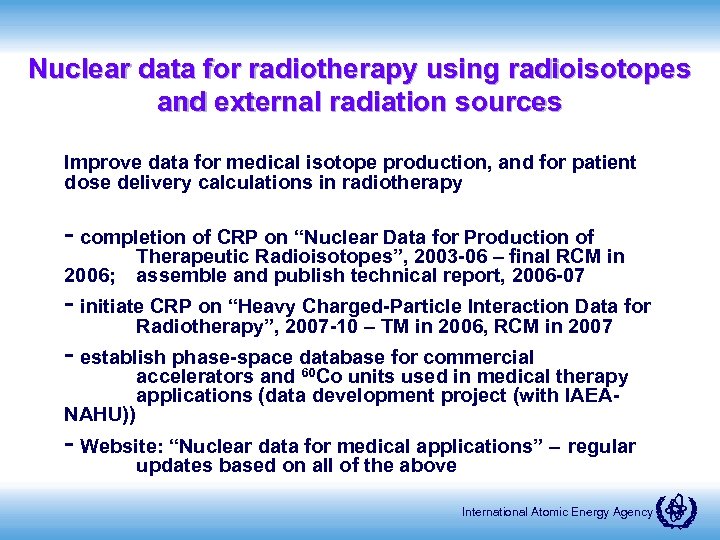 Nuclear data for radiotherapy using radioisotopes and external radiation sources

Improve data for medical isotope production, and for patient dose delivery calculations in radiotherapy

- completion of CRP on “Nuclear Data for Production of Therapeutic Radioisotopes”, 2003-06 – final RCM in 2006; assemble and publish technical report, 2006-07

- initiate CRP on “Heavy Charged-Particle Interaction Data for Radiotherapy”, 2007-10 – TM in 2006, RCM in 2007

- establish phase-space database for commercial accelerators and $^{60}$Co units used in medical therapy applications (data development project (with IAEA-NAHU))

- Website: “Nuclear data for medical applications” – regular updates based on all of the above

International Atomic Energy Agency